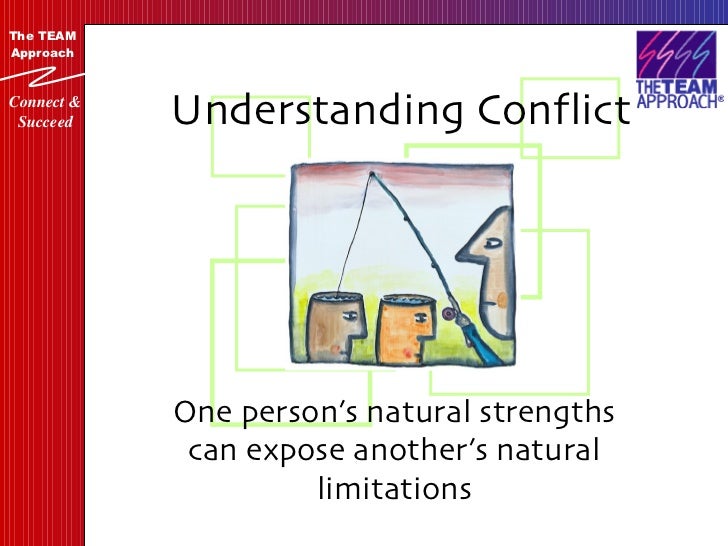 The TEAM Approach

Connect & Succeed

THE TEAM APPROACH®

Understanding Conflict

One person's natural strengths can expose another's natural limitations